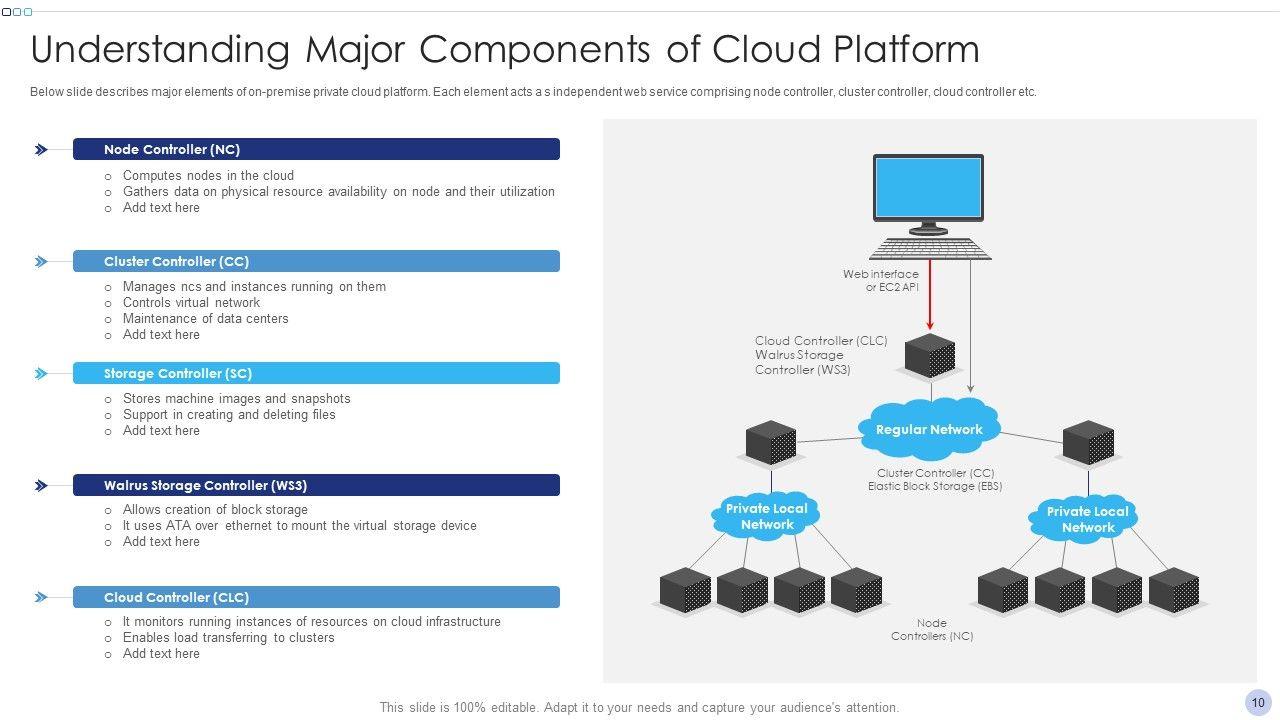 Understanding Major Components of Cloud Platform

Below slide describes major elements of on-premise private cloud platform. Each element acts a s independent web service comprising node controller, cluster controller, cloud controller etc.

Node Controller (NC)

o Computes nodes in the cloud
o Gathers data on physical resource availability on node and their utilization
o Add text here

Cluster Controller (CC)

o Manages ncs and instances running on them
o Controls virtual network
o Maintenance of data centers
o Add text here

Storage Controller (SC)

o Stores machine images and snapshots
o Support in creating and deleting files
o Add text here

Walrus Storage Controller (WS3)

o Allows creation of block storage
o It uses ATA over ethernet to mount the virtual storage device
o Add text here

Cloud Controller (CLC)

o It monitors running instances of resources on cloud infrastructure
o Enables load transferring to clusters
o Add text here

Web interface or EC2 API

Cloud Controller (CLC) Walrus Storage Controller (WS3)

Regular Network

Cluster Controller (CC) Elastic Block Storage (EBS)

Private Local Network

Private Local Network

Node Controllers (NC)

This slide is 100% editable. Adapt it to your needs and capture your audience's attention.

10